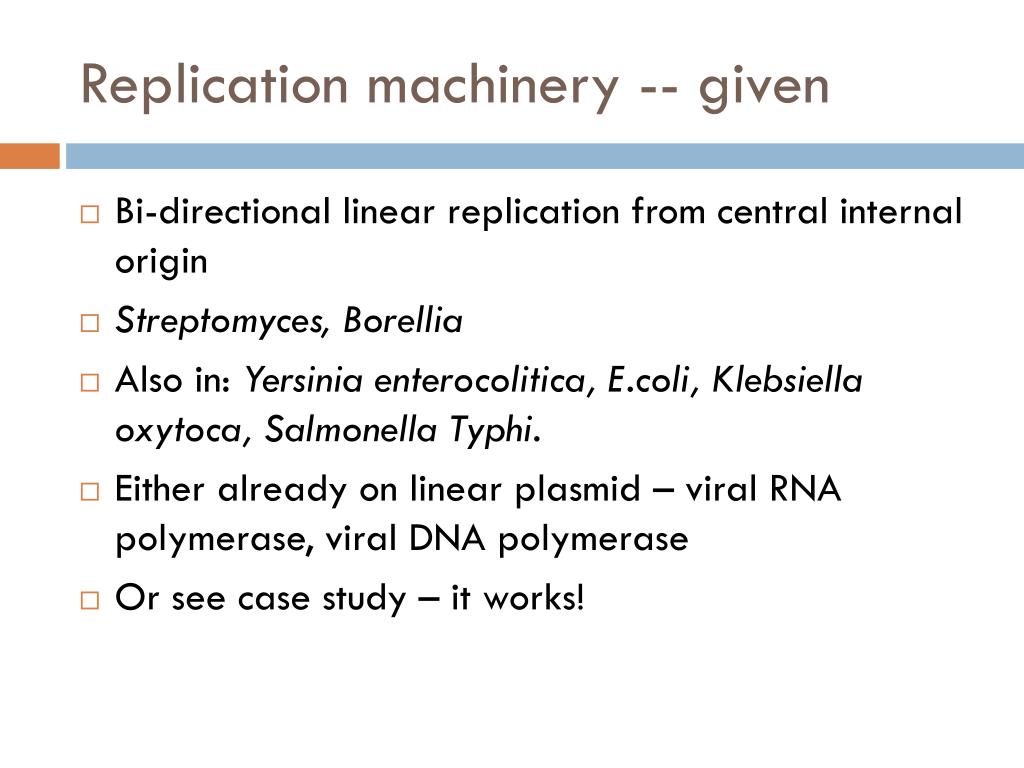 Replication machinery -- given

□ Bi-directional linear replication from central internal origin

□ Streptomyces, Borellia

□ Also in: Yersinia enterocolitica, E.coli, Klebsiella oxytoca, Salmonella Typhi.

□ Either already on linear plasmid – viral RNA polymerase, viral DNA polymerase

□ Or see case study – it works!